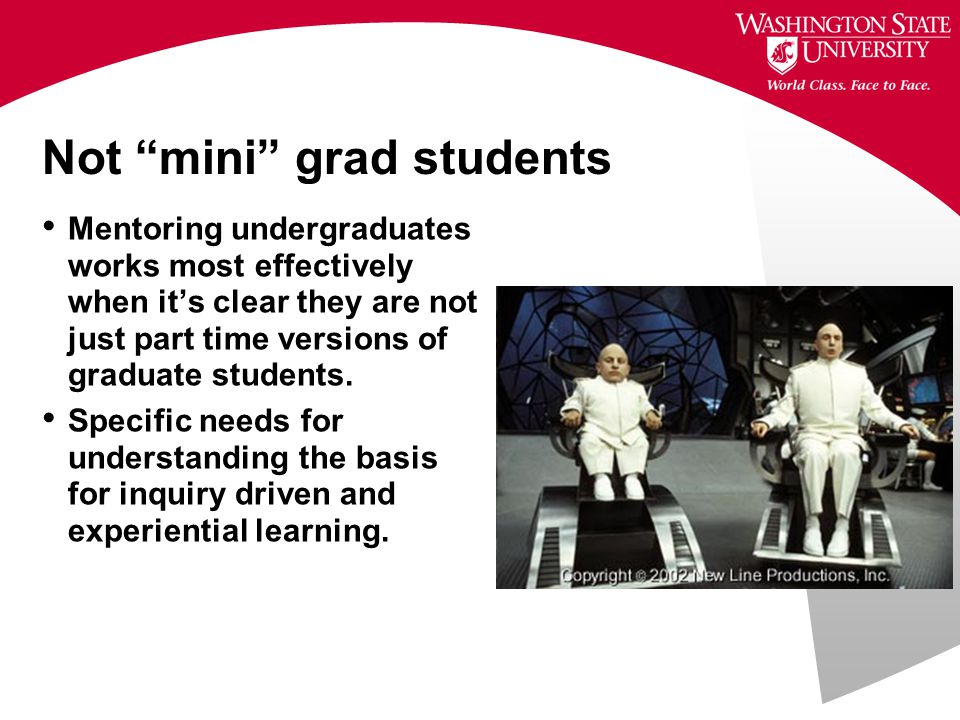 WASHINGTON STATE UNIVERSITY
World Class. Face to Face.

Not “mini” grad students

• Mentoring undergraduates works most effectively when it’s clear they are not just part time versions of graduate students.
• Specific needs for understanding the basis for inquiry driven and experiential learning.

Copyright © 2002 New Line Productions, Inc.